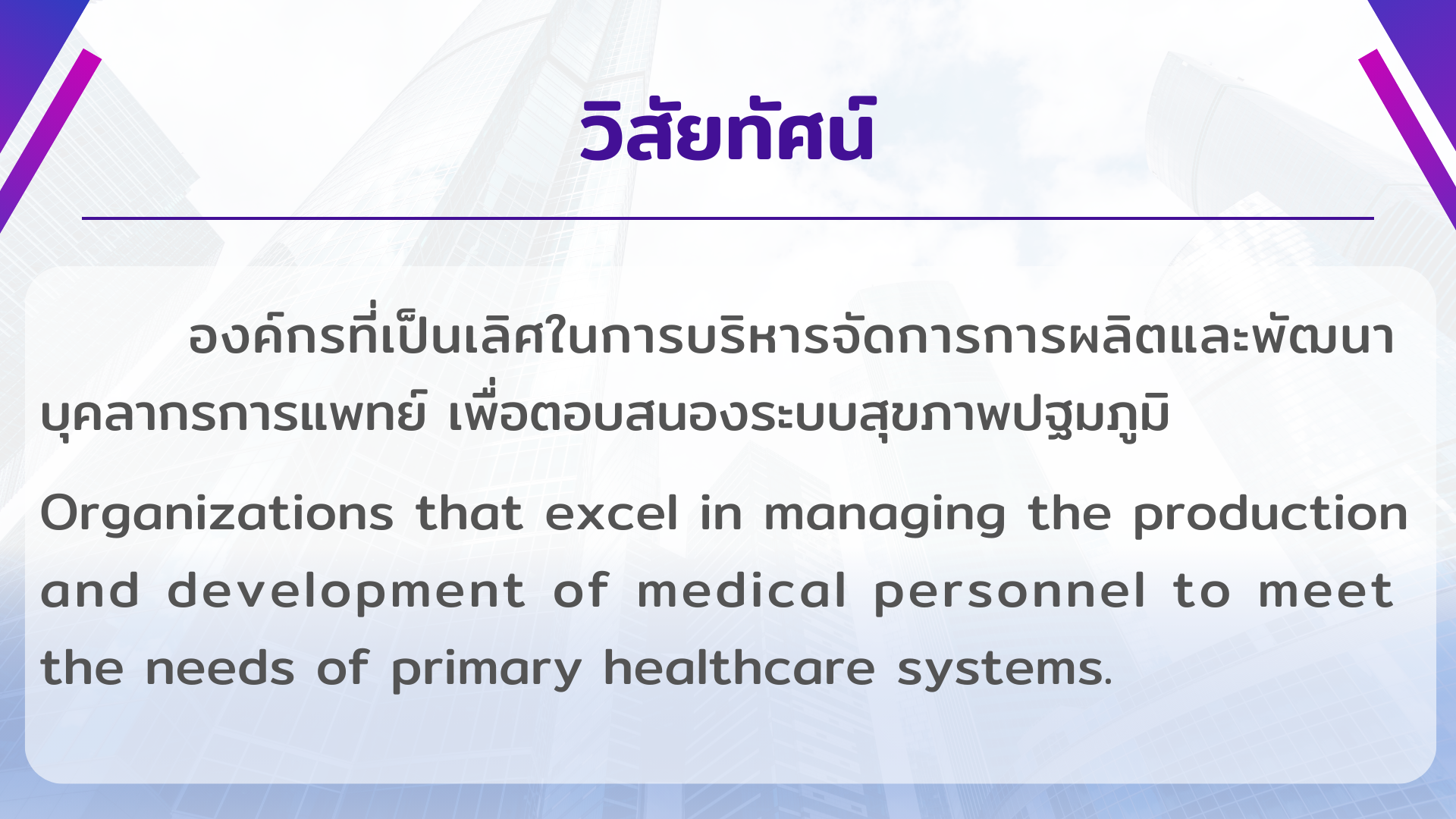 วิสัยทัศน์

องค์กรที่เป็นเลิศในการบริหารจัดการการผลิตและพัฒนาบุคลากรการแพทย์ เพื่อตอบสนองระบบสุขภาพปฐมภูมิ

Organizations that excel in managing the production and development of medical personnel to meet the needs of primary healthcare systems.